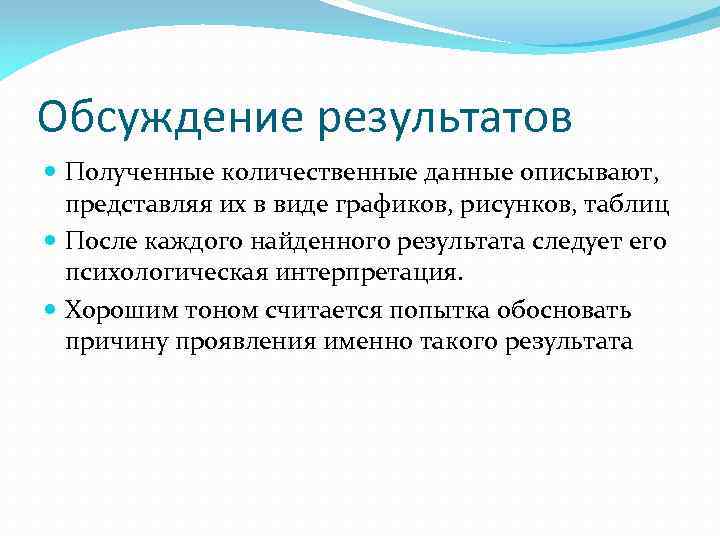 Обсуждение результатов

Полученные количественные данные описывают, представляя их в виде графиков, рисунков, таблиц

После каждого найденного результата следует его психологическая интерпретация.

Хорошим тоном считается попытка обосновать причину проявления именно такого результата